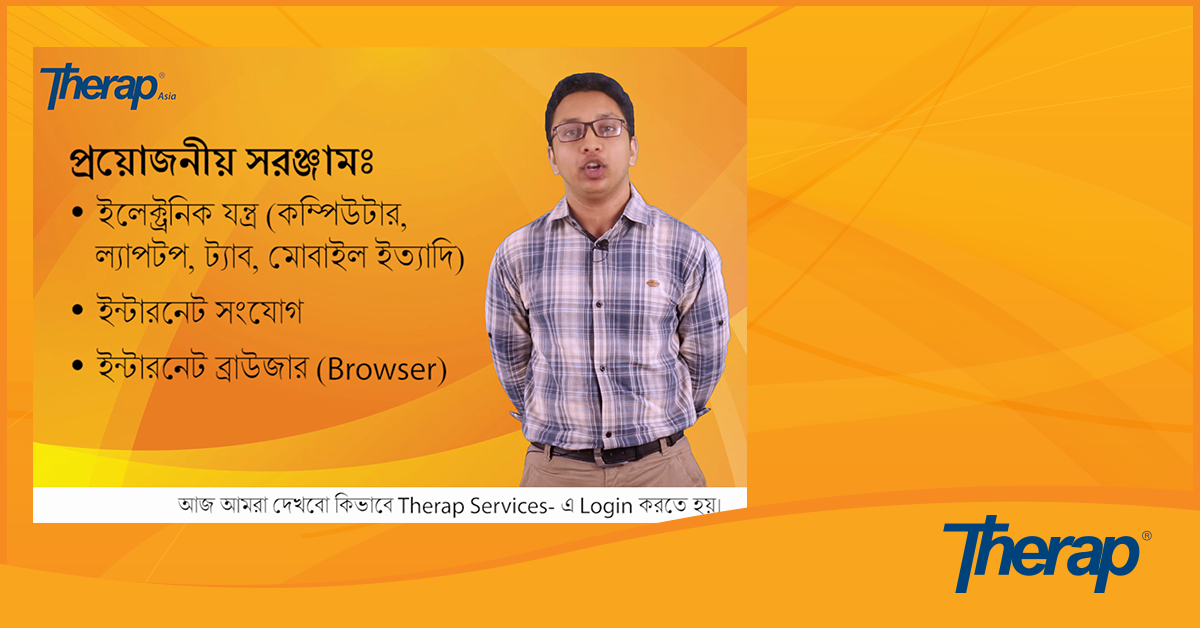 Therap® Asia

প্রয়োজনীয় সরঞ্জামঃ

• ইলেক্ট্রনিক যন্ত্র (কম্পিউটার, ল্যাপটপ, ট্যাব, মোবাইল ইত্যাদি)

• ইন্টারনেট সংযোগ

• ইন্টারনেট ব্রাউজার (Browser)

আজ আমরা দেখবো কিভাবে Therap Services- এ Login করতে হয়।

Therap®